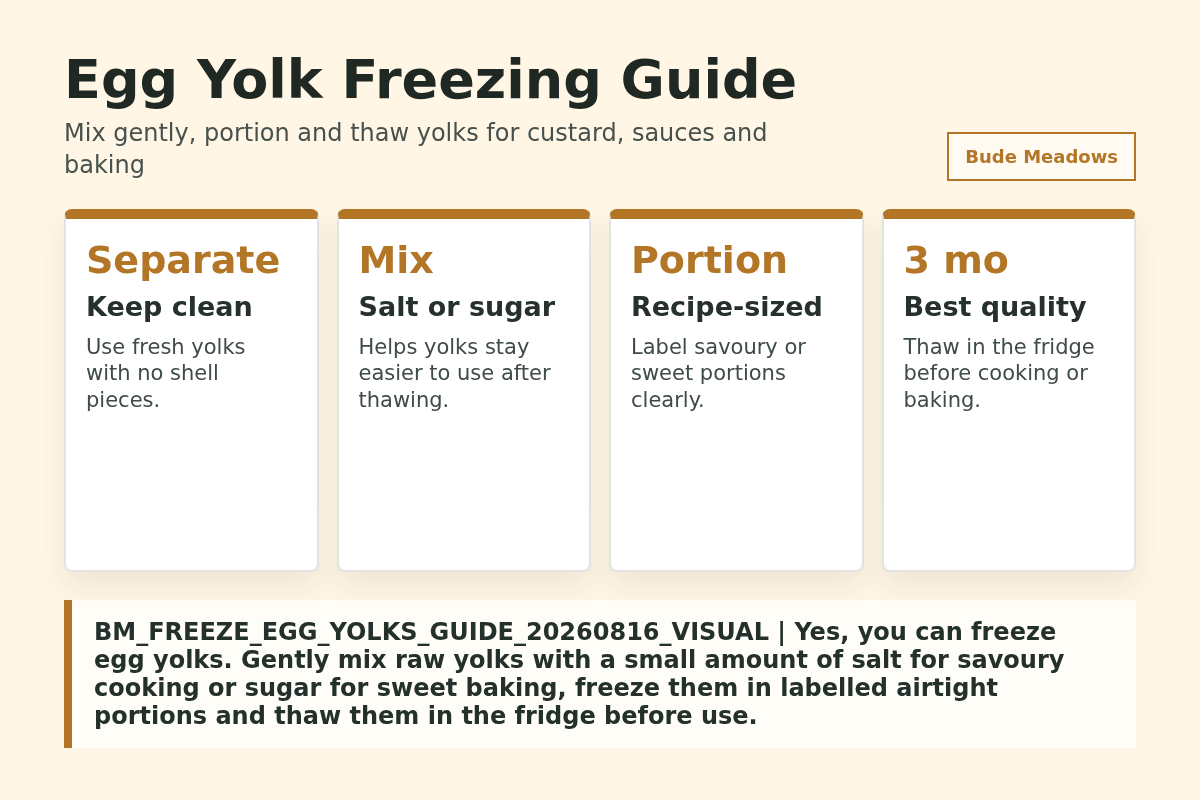 Egg Yolk Freezing Guide

Mix gently, portion and thaw yolks for custard, sauces and baking

Bude Meadows

Separate
Keep clean
Use fresh yolks with no shell pieces.

Mix
Salt or sugar
Helps yolks stay easier to use after thawing.

Portion
Recipe-sized
Label savoury or sweet portions clearly.

3 mo
Best quality
Thaw in the fridge before cooking or baking.

BM_FREEZE_EGG_YOLKS_GUIDE_20260816_VISUAL | Yes, you can freeze egg yolks. Gently mix raw yolks with a small amount of salt for savoury cooking or sugar for sweet baking, freeze them in labelled airtight portions and thaw them in the fridge before use.